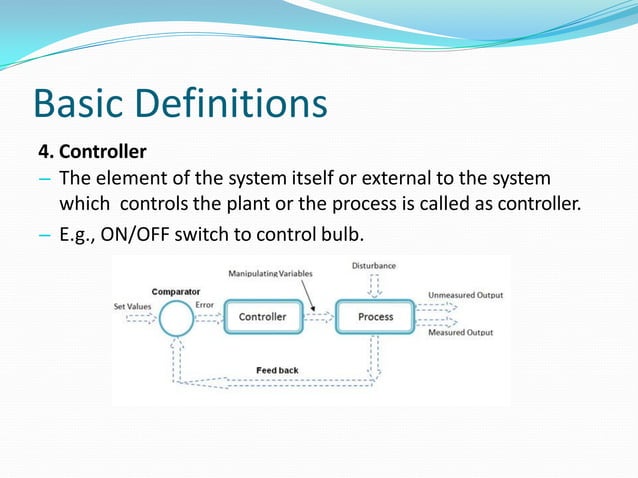 Basic Definitions

4. Controller

– The element of the system itself or external to the system which controls the plant or the process is called as controller.

– E.g., ON/OFF switch to control bulb.

Manipulating Variables

Disturbance

Comparator

Set Values

Error

Controller

Process

Unmeasured Output

Measured Output

Feed back